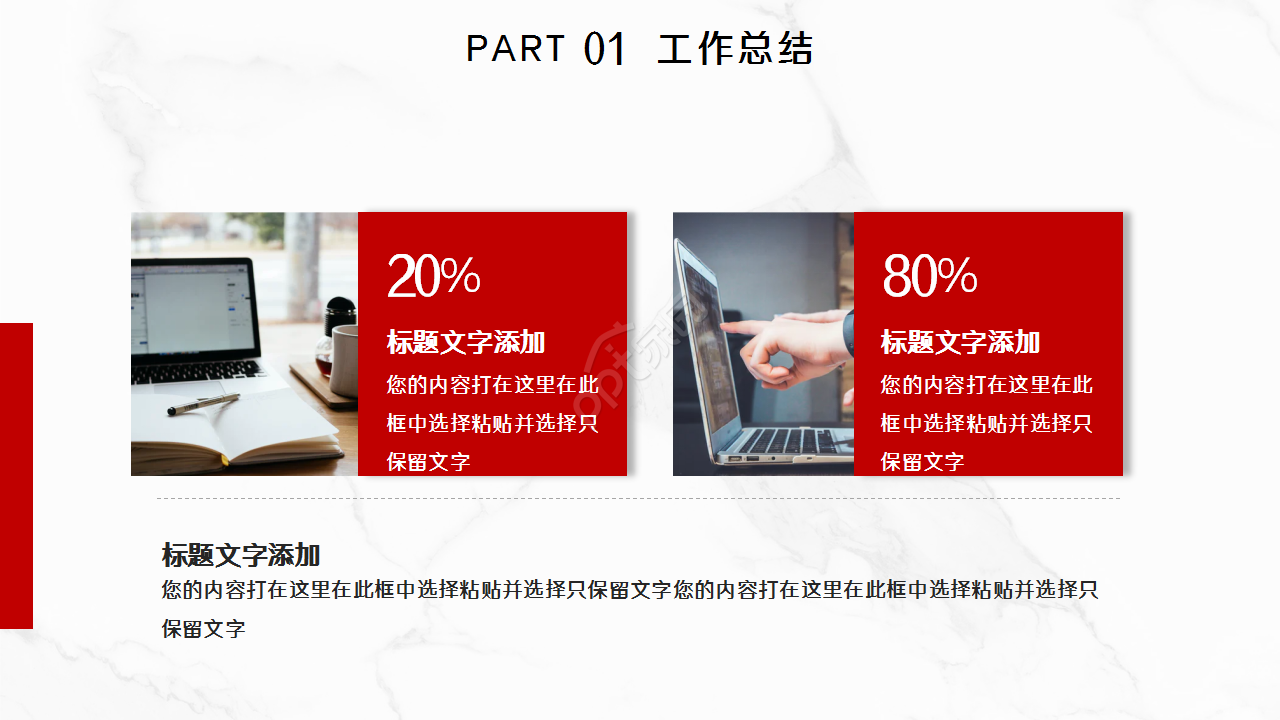 PART 01 工作总结

20%

标题文字添加

您的内容打在这里在此框中选择粘贴并选择只保留文字

80%

标题文字添加

您的内容打在这里在此框中选择粘贴并选择只保留文字

标题文字添加

您的内容打在这里在此框中选择粘贴并选择只保留文字您的内容打在这里在此框中选择粘贴并选择只保留文字